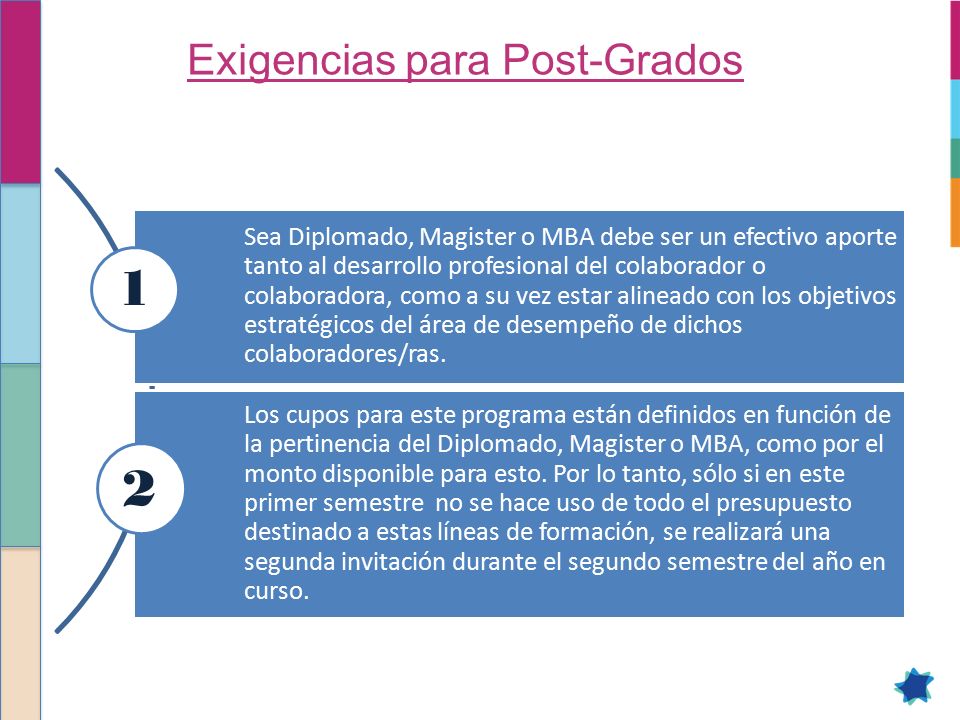 Exigencias para Post-Grados

1

Sea Diplomado, Magister o MBA debe ser un efectivo aporte tanto al desarrollo profesional del colaborador o colaboradora, como a su vez estar alineado con los objetivos estratégicos del área de desempeño de dichos colaboradores/ras.

2

Los cupos para este programa están definidos en función de la pertinencia del Diplomado, Magister o MBA, como por el monto disponible para esto. Por lo tanto, sólo si en este primer semestre no se hace uso de todo el presupuesto destinado a estas líneas de formación, se realizará una segunda invitación durante el segundo semestre del año en curso.